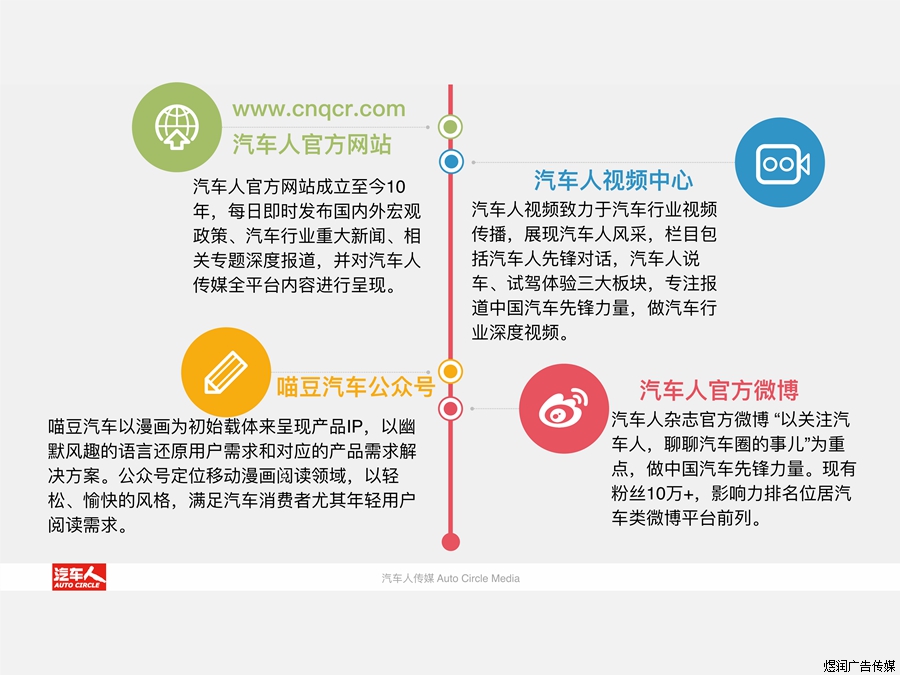 www.cnqcr.com
汽车人官方网站

汽车人官方网站成立至今10年，每日即时发布国内外宏观政策、汽车行业重大新闻、相关专题深度报道，并对汽车人传媒全平台内容进行呈现。

汽车人视频中心

汽车人视频致力于汽车行业视频传播，展现汽车人风采，栏目包括汽车人先锋对话，汽车人说车、试驾体验三大板块，专注报道中国汽车先锋力量，做汽车行业深度视频。

喵豆汽车公众号

喵豆汽车以漫画为初始载体来呈现产品IP，以幽默风趣的语言还原用户需求和对应的产品需求解决方案。公众号定位移动漫画阅读领域，以轻松、愉快的风格，满足汽车消费者尤其年轻用户阅读需求。

汽车人官方微博

汽车人杂志官方微博 “以关注汽车人，聊聊汽车圈的事儿”为重点，做中国汽车先锋力量。现有粉丝10万+，影响力排名位居汽车类微博平台前列。

汽车人 AUTO CIRCLE

汽车人传媒 Auto Circle Media

煜润广告传媒